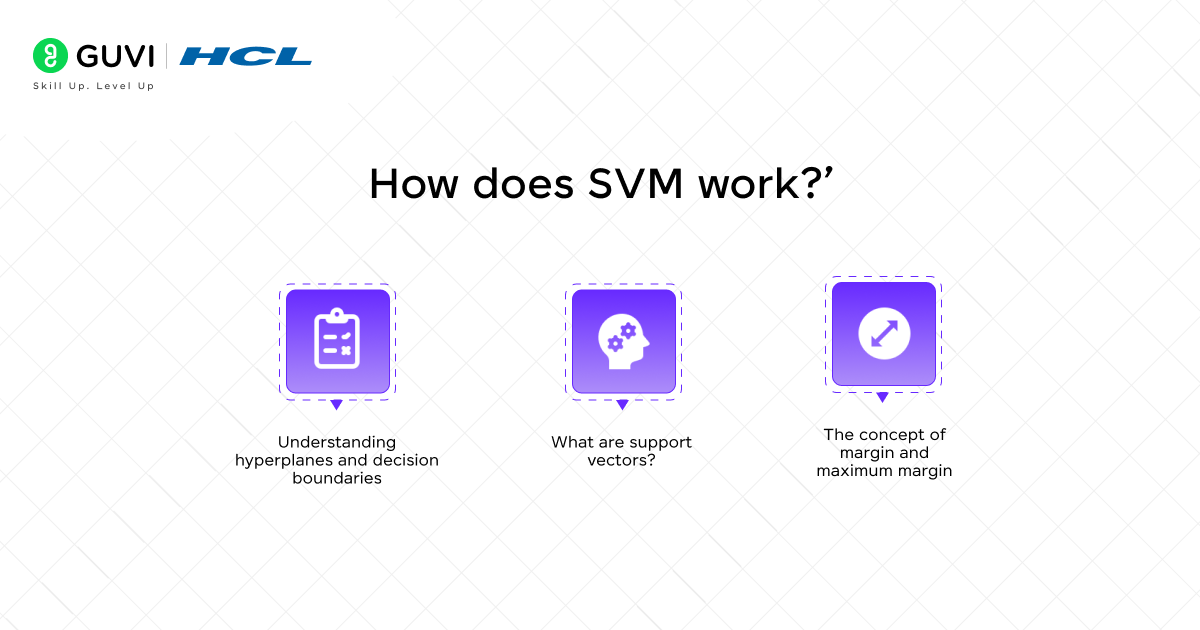 GUVI | HCL
Skill Up. Level Up

How does SVM work?’

Understanding hyperplanes and decision boundaries

What are support vectors?

The concept of margin and maximum margin